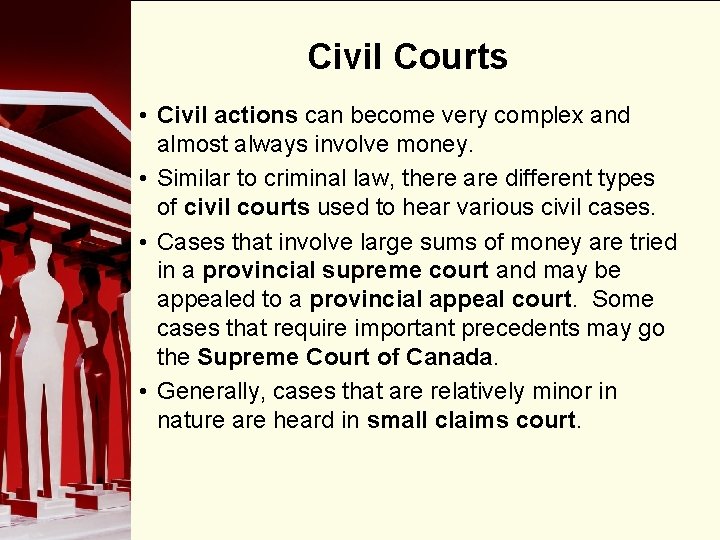 Civil Courts

• Civil actions can become very complex and almost always involve money.

• Similar to criminal law, there are different types of civil courts used to hear various civil cases.

• Cases that involve large sums of money are tried in a provincial supreme court and may be appealed to a provincial appeal court. Some cases that require important precedents may go the Supreme Court of Canada.

• Generally, cases that are relatively minor in nature are heard in small claims court.